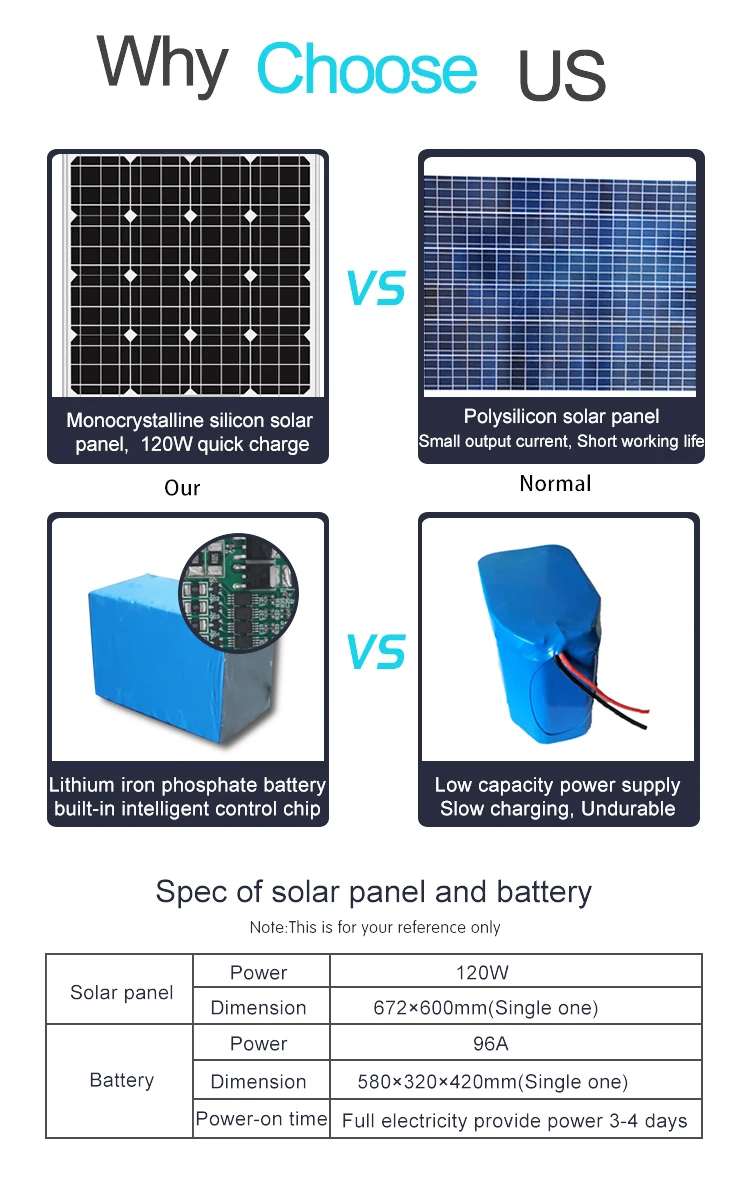 Why Choose US

Monocrystalline silicon solar panel, 120W quick charge

VS

Polysilicon solar panel
Small output current, Short working life

Our

Normal

Lithium iron phosphate battery built-in intelligent control chip

VS

Low capacity power supply
Slow charging, Undurable

Spec of solar panel and battery

Note:This is for your reference only

| Solar panel | Power | 120W |
|---|---|---|
| | Dimension | 672×600mm(Single one) |
| Battery | Power | 96A |
| | Dimension | 580×320×420mm(Single one) |
| | Power-on time | Full electricity provide power 3-4 days |